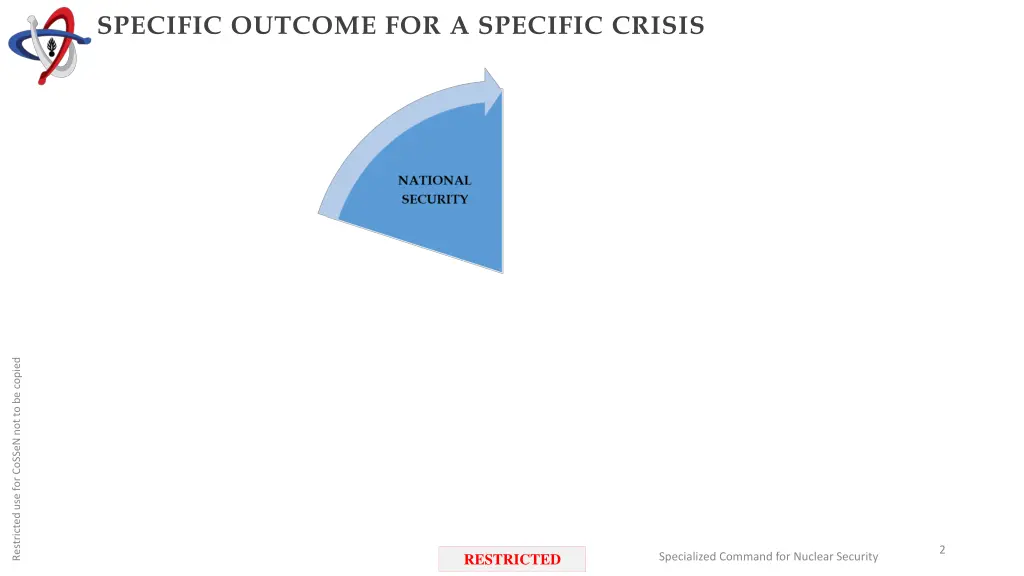 SPECIFIC OUTCOME FOR A SPECIFIC CRISIS

NATIONAL SECURITY

Restricted use for CoSSeN not to be copied

RESTRICTED

Specialized Command for Nuclear Security

2